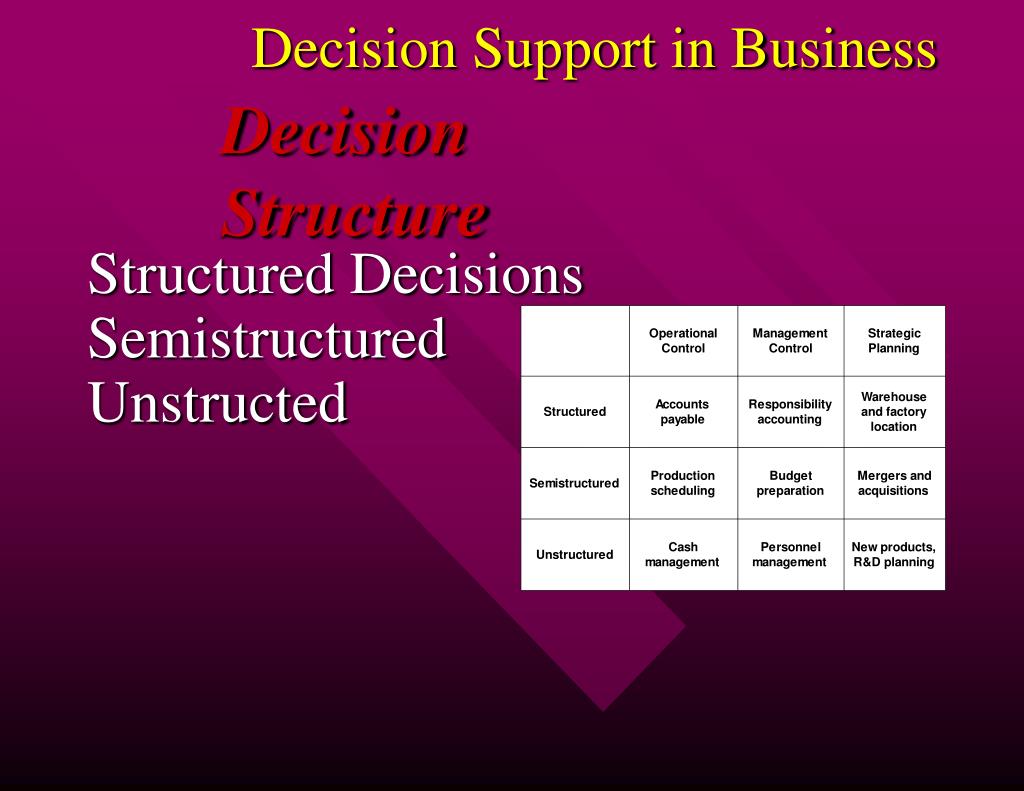 Decision Support in Business

Decision Structure

Structured Decisions
Semistructured
Unstructed

| | Operational Control | Management Control | Strategic Planning |
|---|---|---|---|
| Structured | Accounts payable | Responsibility accounting | Warehouse and factory location |
| Semistructured | Production scheduling | Budget preparation | Mergers and acquisitions |
| Unstructured | Cash management | Personnel management | New products, R&D planning |